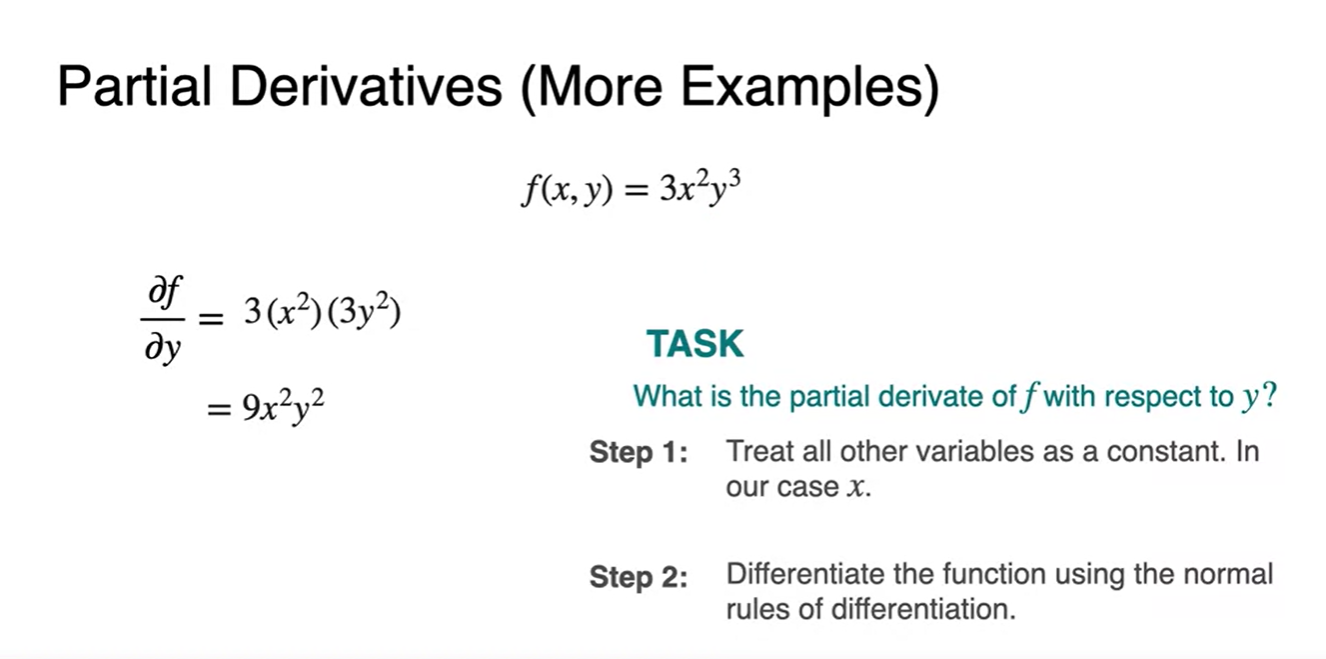 Partial Derivatives (More Examples)

$f(x, y) = 3x^2y^3$

$\frac{\partial f}{\partial y} = 3(x^2)(3y^2)$

$= 9x^2y^2$

TASK

What is the partial derivate of $f$ with respect to $y$?

Step 1: Treat all other variables as a constant. In our case $x$.

Step 2: Differentiate the function using the normal rules of differentiation.